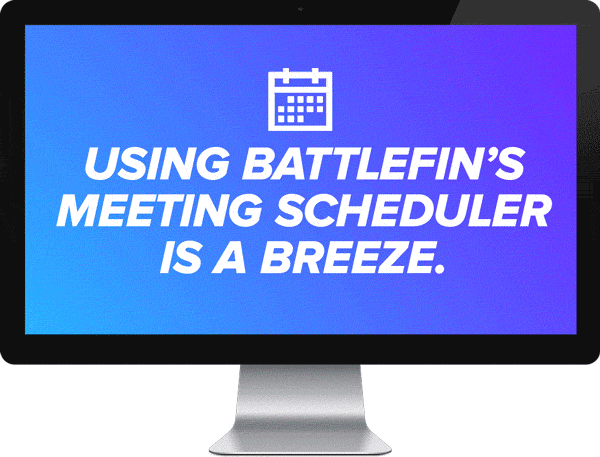 USING BATTLEFIN'S MEETING SCHEDULER IS A BREEZE.